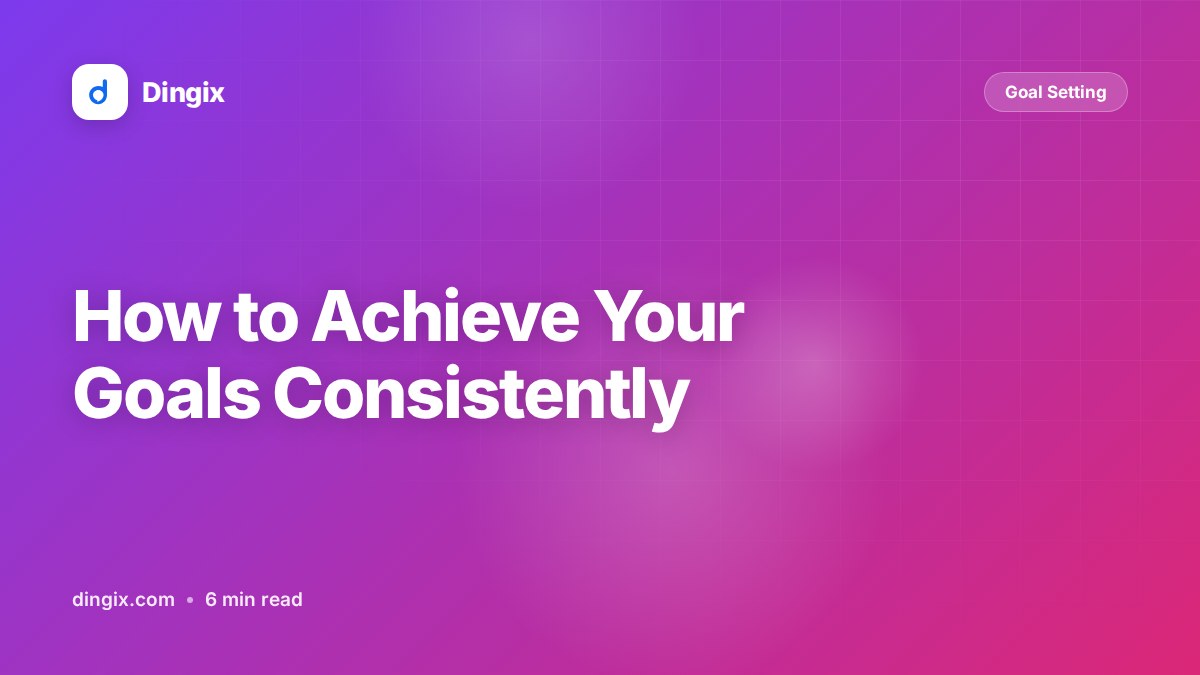 d Dingix

Goal Setting

How to Achieve Your Goals Consistently

dingix.com • 6 min read